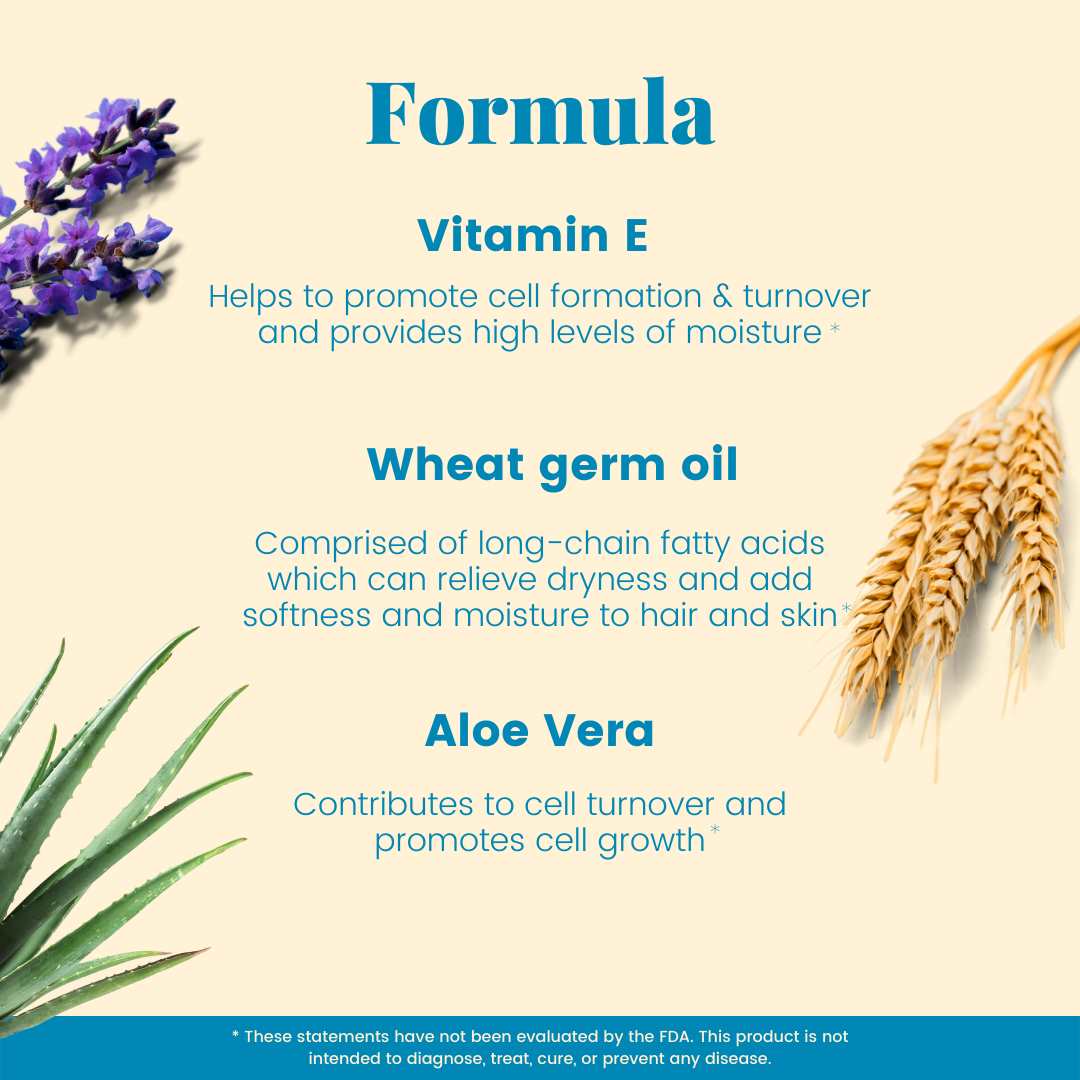 Formula

Vitamin E

Helps to promote cell formation & turnover and provides high levels of moisture *

Wheat germ oil

Comprised of long-chain fatty acids which can relieve dryness and add softness and moisture to hair and skin *

Aloe Vera

Contributes to cell turnover and promotes cell growth *

* These statements have not been evaluated by the FDA. This product is not intended to diagnose, treat, cure, or prevent any disease.